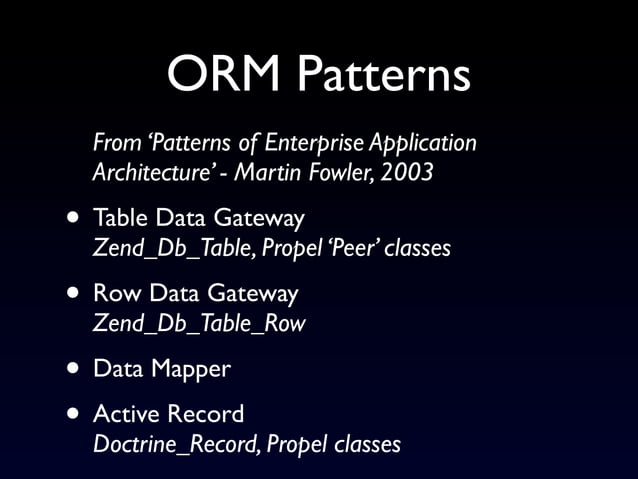 ORM Patterns

From 'Patterns of Enterprise Application Architecture' - Martin Fowler, 2003

• Table Data Gateway
Zend_Db_Table, Propel 'Peer' classes

• Row Data Gateway
Zend_Db_Table_Row

• Data Mapper

• Active Record
Doctrine_Record, Propel classes